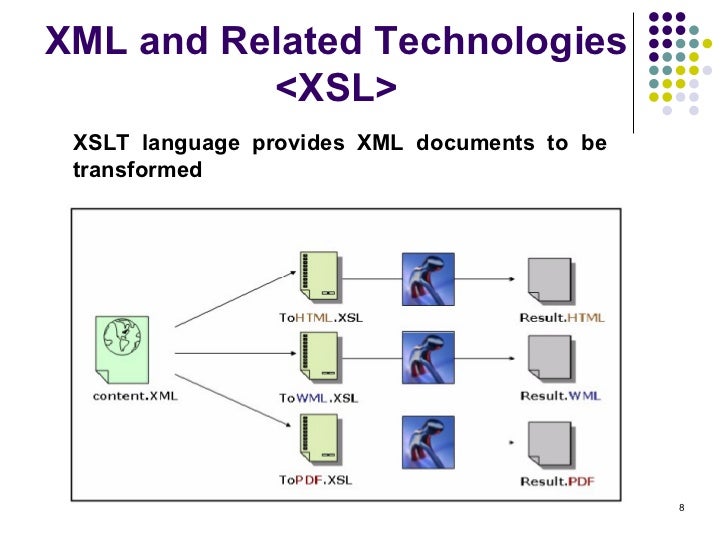 XML and Related Technologies <XSL>

XSLT language provides XML documents to be transformed

content.XML

ToHTML.XSL

ToWML.XSL

ToPDF.XSL

Result.HTML

Result.WML

Result.PDF

8